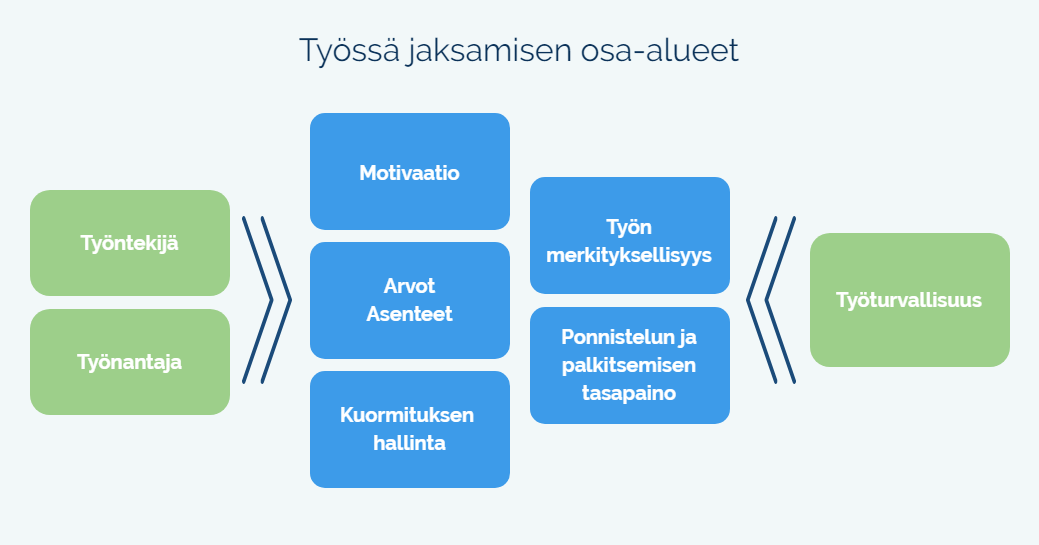 Työssä jaksamisen osa-alueet

Työntekijä

Työnantaja

Motivaatio

Arvot
Asenteet

Kuormituksen hallinta

Työn merkityksellisyys

Ponnistelun ja palkitsemisen tasapaino

Työturvallisuus